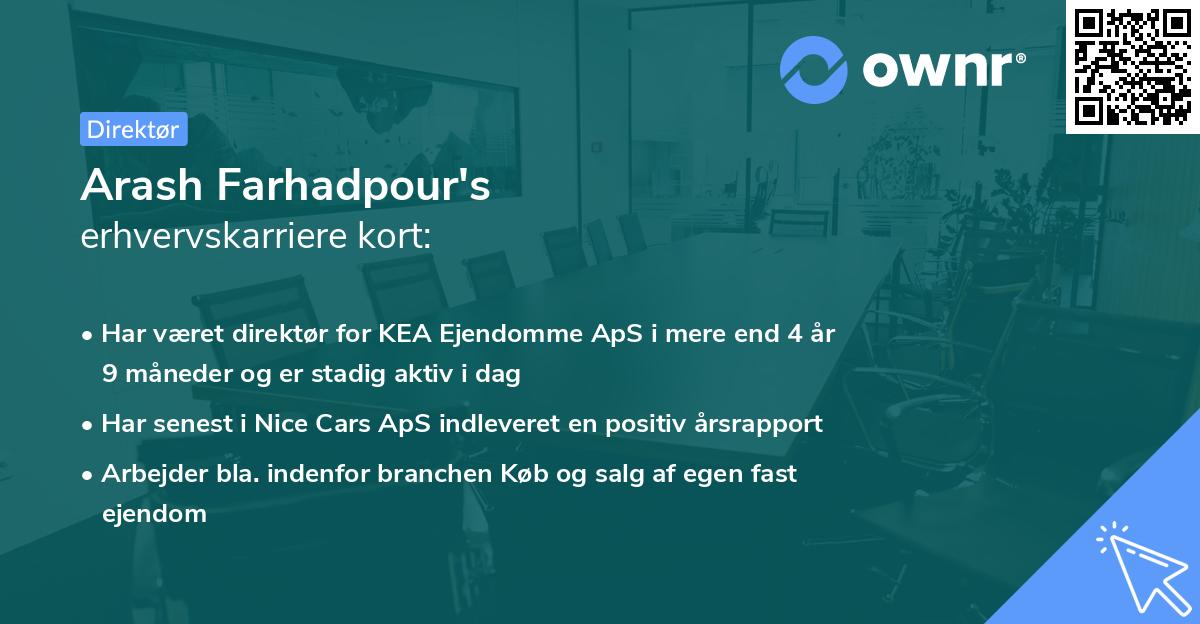 ownr®

Direktør

Arash Farhadpour's
erhvervskarriere kort:

• Har været direktør for KEA Ejendomme ApS i mere end 4 år 9 måneder og er stadig aktiv i dag

• Har senest i Nice Cars ApS indleveret en positiv årsrapport

• Arbejder bla. indenfor branchen Køb og salg af egen fast ejendom